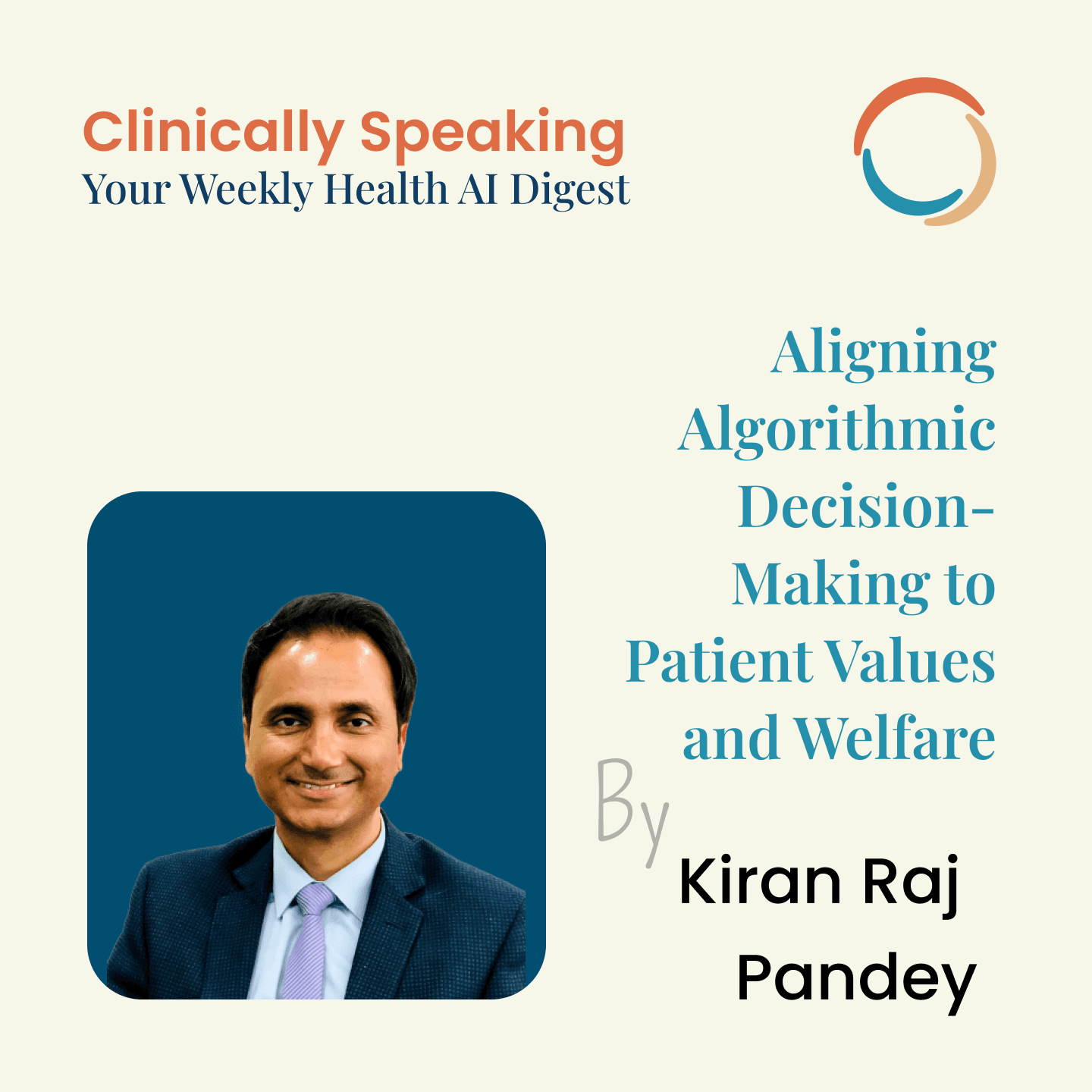 Clinically Speaking
Your Weekly Health AI Digest

Aligning Algorithmic Decision-Making to Patient Values and Welfare

By

Kiran Raj Pandey